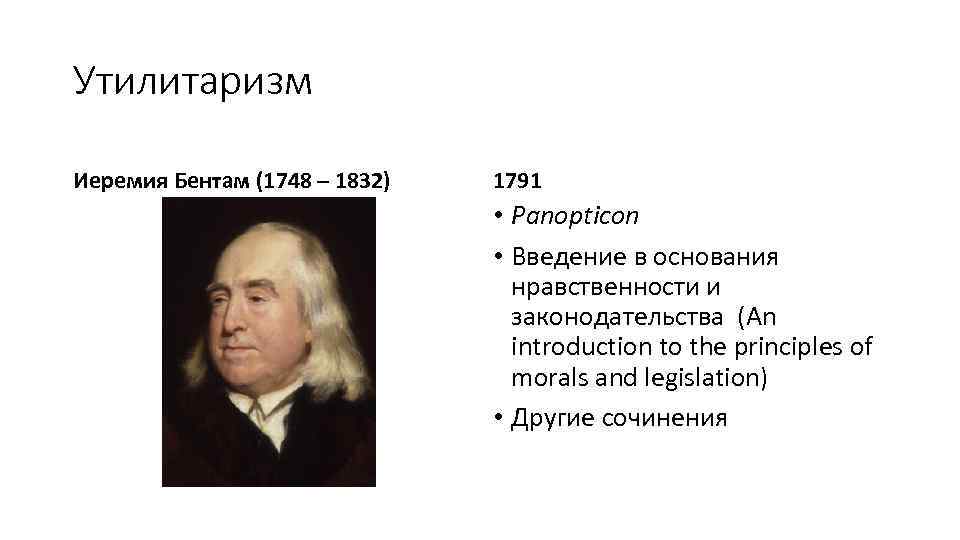 Утилитаризм

Иеремия Бентам (1748 – 1832)

1791

• Panopticon

• Введение в основания нравственности и законодательства (An introduction to the principles of morals and legislation)

• Другие сочинения